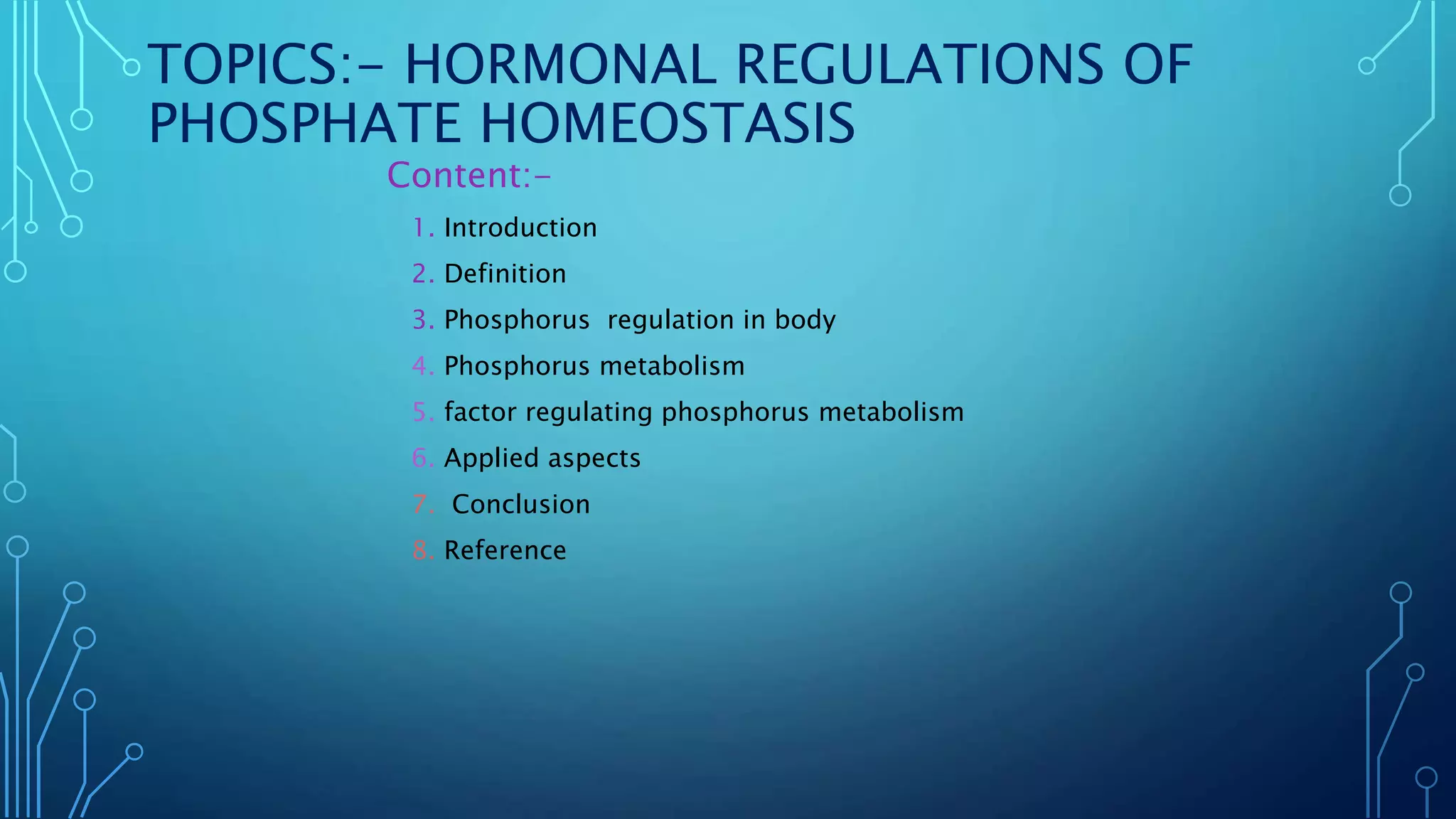 TOPICS:- HORMONAL REGULATIONS OF PHOSPHATE HOMEOSTASIS

Content:-

1. Introduction
2. Definition
3. Phosphorus regulation in body
4. Phosphorus metabolism
5. factor regulating phosphorus metabolism
6. Applied aspects
7. Conclusion
8. Reference